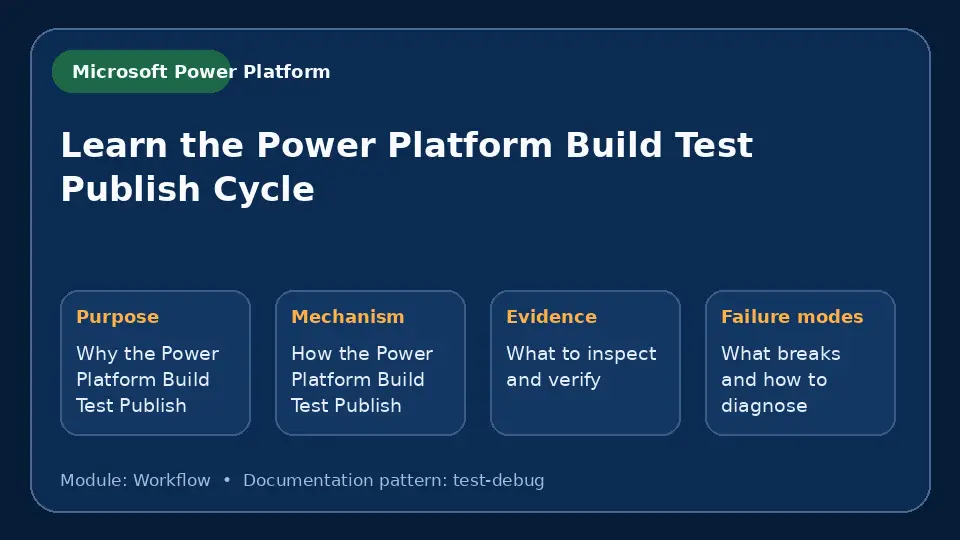 Microsoft Power Platform

Learn the Power Platform Build Test Publish Cycle

Purpose
Why the Power Platform Build Test Publish

Mechanism
How the Power Platform Build Test Publish

Evidence
What to inspect and verify

Failure modes
What breaks and how to diagnose

Module: Workflow • Documentation pattern: test-debug